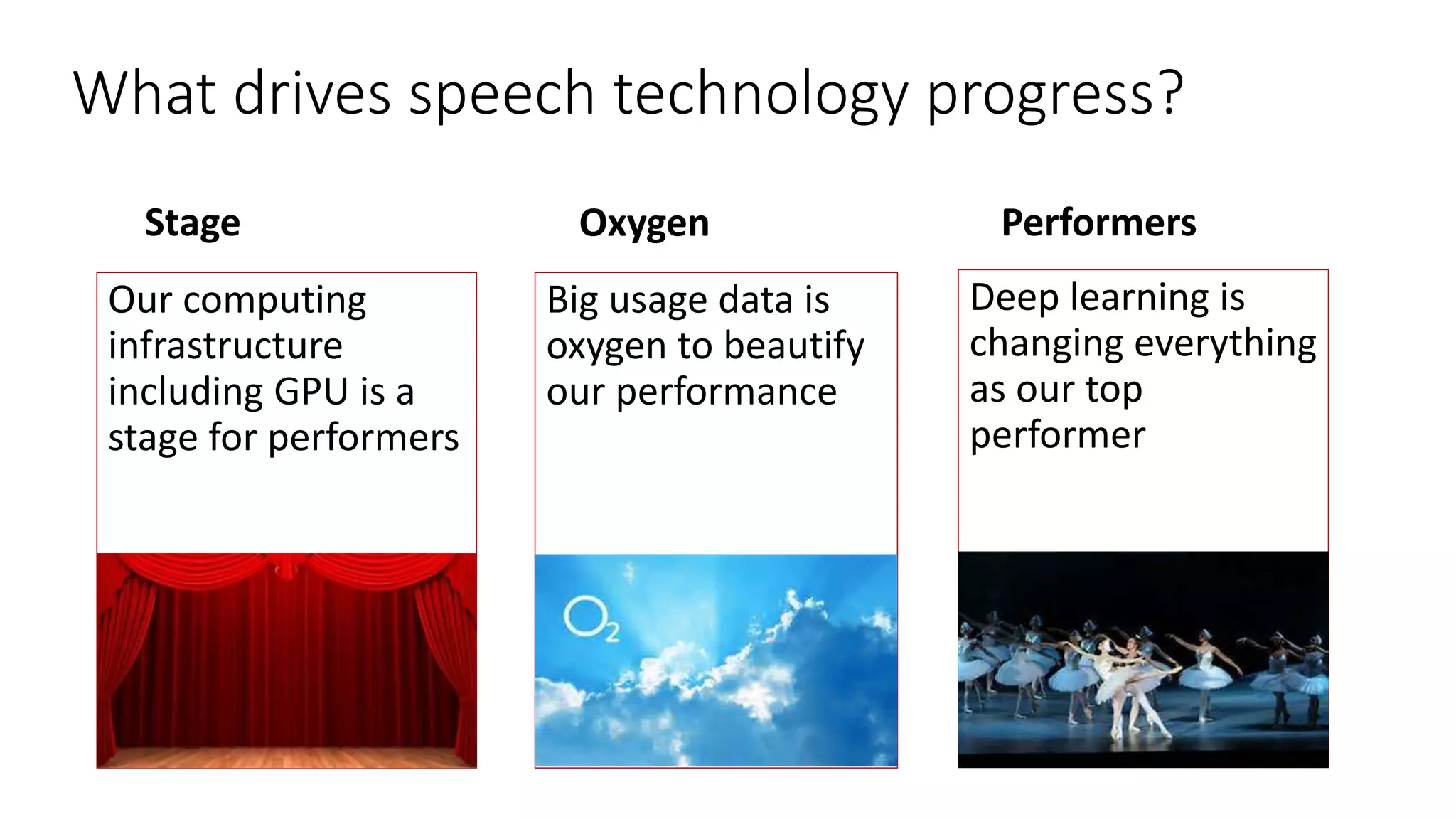 What drives speech technology progress?

Stage

Our computing infrastructure including GPU is a stage for performers

Oxygen

Big usage data is oxygen to beautify our performance

$O_2$

Performers

Deep learning is changing everything as our top performer